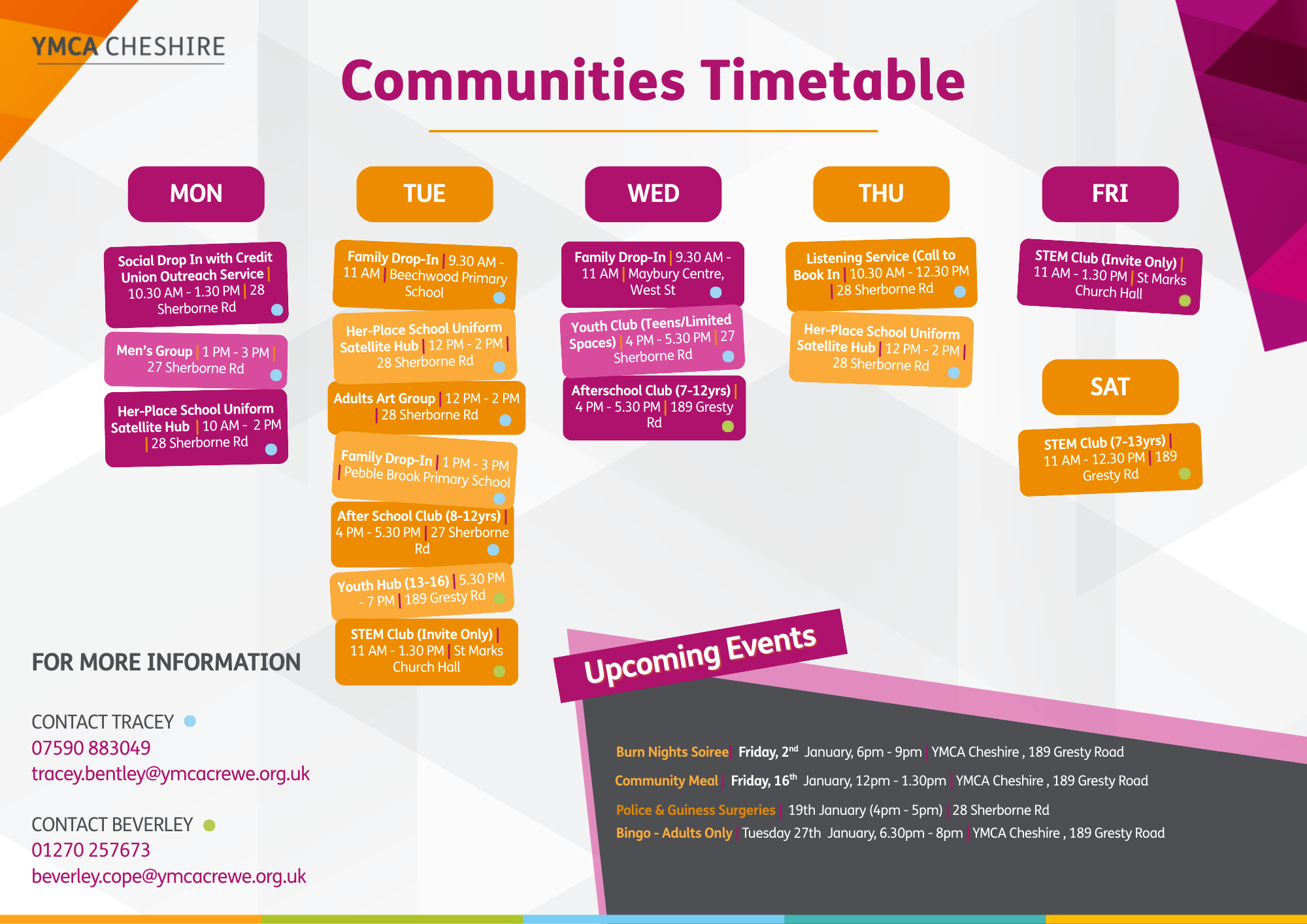 YMCA CHESHIRE

Communities Timetable

MON

Social Drop In with Credit Union Outreach Service | 10.30 AM - 1.30 PM | 28 Sherborne Rd

Men's Group | 1 PM - 3 PM | 27 Sherborne Rd

Her-Place School Uniform Satellite Hub | 10 AM - 2 PM | 28 Sherborne Rd

TUE

Family Drop-In | 9.30 AM - 11 AM | Beechwood Primary School

Her-Place School Uniform Satellite Hub | 12 PM - 2 PM | 28 Sherborne Rd

Adults Art Group | 12 PM - 2 PM | 28 Sherborne Rd

Family Drop-In | 1 PM - 3 PM | Pebble Brook Primary School

After School Club (8-12yrs) | 4 PM - 5.30 PM | 27 Sherborne Rd

Youth Hub (13-16) | 5.30 PM - 7 PM | 189 Gresty Rd

STEM Club (Invite Only) | 11 AM - 1.30 PM | St Marks Church Hall

WED

Family Drop-In | 9.30 AM - 11 AM | Maybury Centre, West St

Youth Club (Teens/Limited Spaces) | 4 PM - 5.30 PM | 27 Sherborne Rd

Afterschool Club (7-12yrs) | 4 PM - 5.30 PM | 189 Gresty Rd

THU

Listening Service (Call to Book In | 10.30 AM - 12.30 PM | 28 Sherborne Rd

Her-Place School Uniform Satellite Hub | 12 PM - 2 PM | 28 Sherborne Rd

FRI

STEM Club (Invite Only) | 11 AM - 1.30 PM | St Marks Church Hall

SAT

STEM Club (7-13yrs) | 11 AM - 12.30 PM | 189 Gresty Rd

FOR MORE INFORMATION

CONTACT TRACEY
07590 883049
tracey.bentley@ymcacrewe.org.uk

CONTACT BEVERLEY
01270 257673
beverley.cope@ymcacrewe.org.uk

Upcoming Events

Burn Nights Soiree | Friday, 2$^{nd}$ January, 6pm - 9pm | YMCA Cheshire , 189 Gresty Road

Community Meal | Friday, 16$^{th}$ January, 12pm - 1.30pm | YMCA Cheshire , 189 Gresty Road

Police & Guiness Surgeries | 19th January (4pm - 5pm) | 28 Sherborne Rd

Bingo - Adults Only | Tuesday 27th January, 6.30pm - 8pm | YMCA Cheshire , 189 Gresty Road